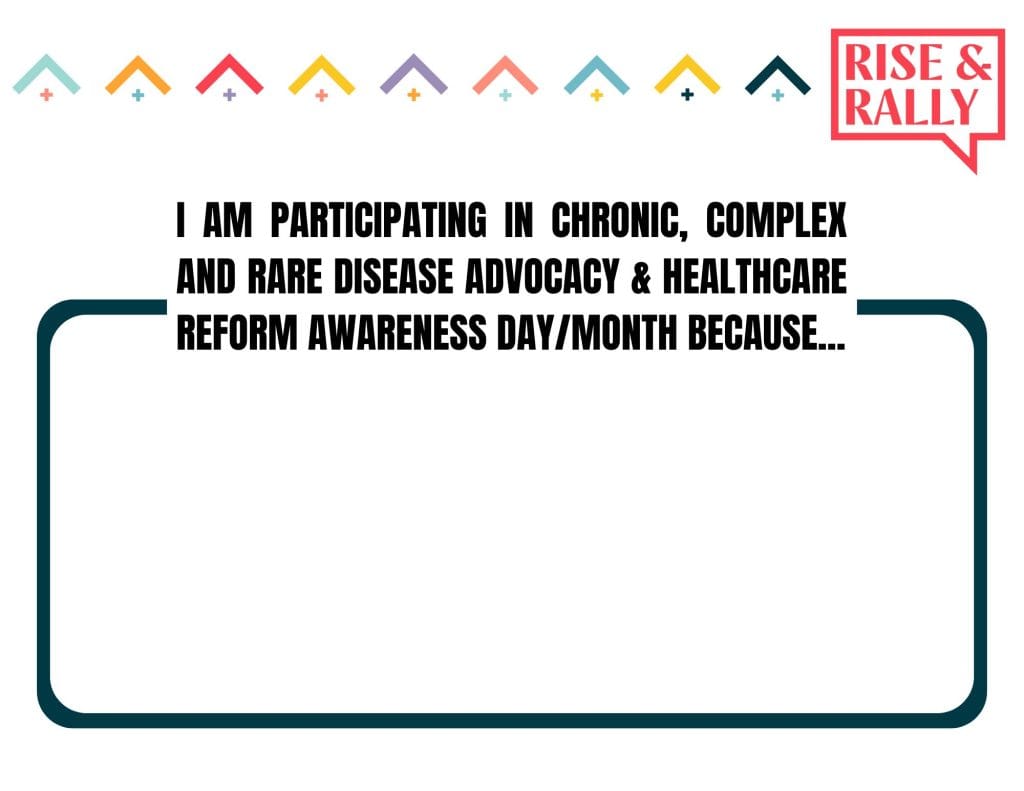 RISE &
RALLY

I AM PARTICIPATING IN CHRONIC, COMPLEX AND RARE DISEASE ADVOCACY & HEALTHCARE REFORM AWARENESS DAY/MONTH BECAUSE...